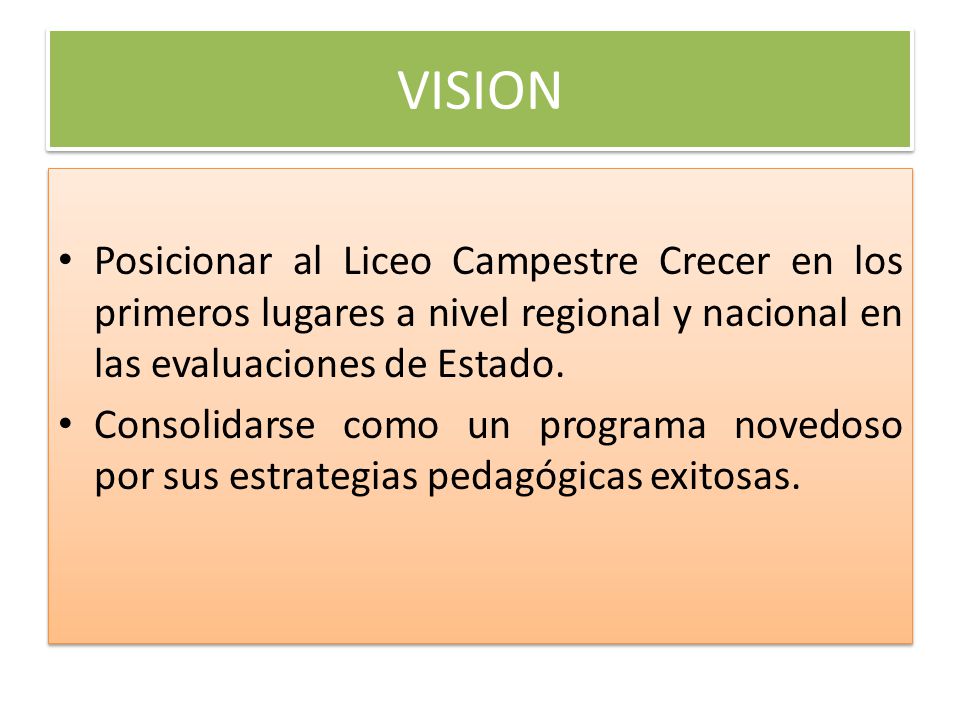 VISION

• Posicionar al Liceo Campestre Crecer en los primeros lugares a nivel regional y nacional en las evaluaciones de Estado.

• Consolidarse como un programa novedoso por sus estrategias pedagógicas exitosas.